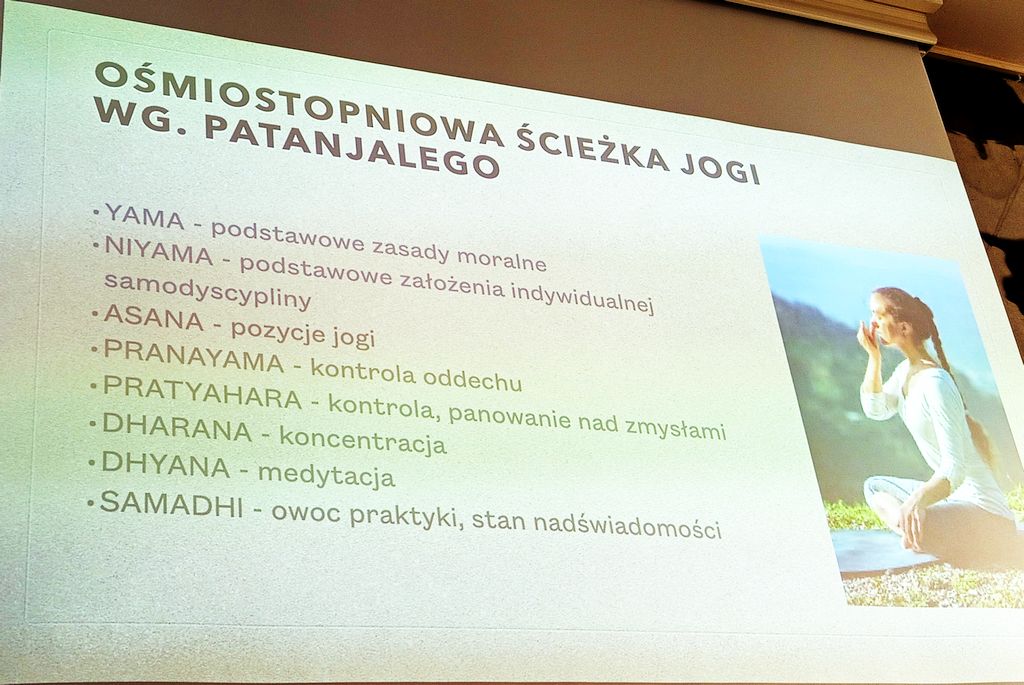 OŚMIOSTOPNIOWA ŚCIEŻKA JOGI WG. PATANJALEGO

• YAMA - podstawowe zasady moralne
• NIYAMA - podstawowe założenia indywidualnej samodyscypliny
• ASANA - pozycje jogi
• PRANAYAMA - kontrola oddechu
• PRATYAHARA - kontrola, panowanie nad zmysłami
• DHARANA - koncentracja
• DHYANA - medytacja
• SAMADHI - owoc praktyki, stan nadświadomości